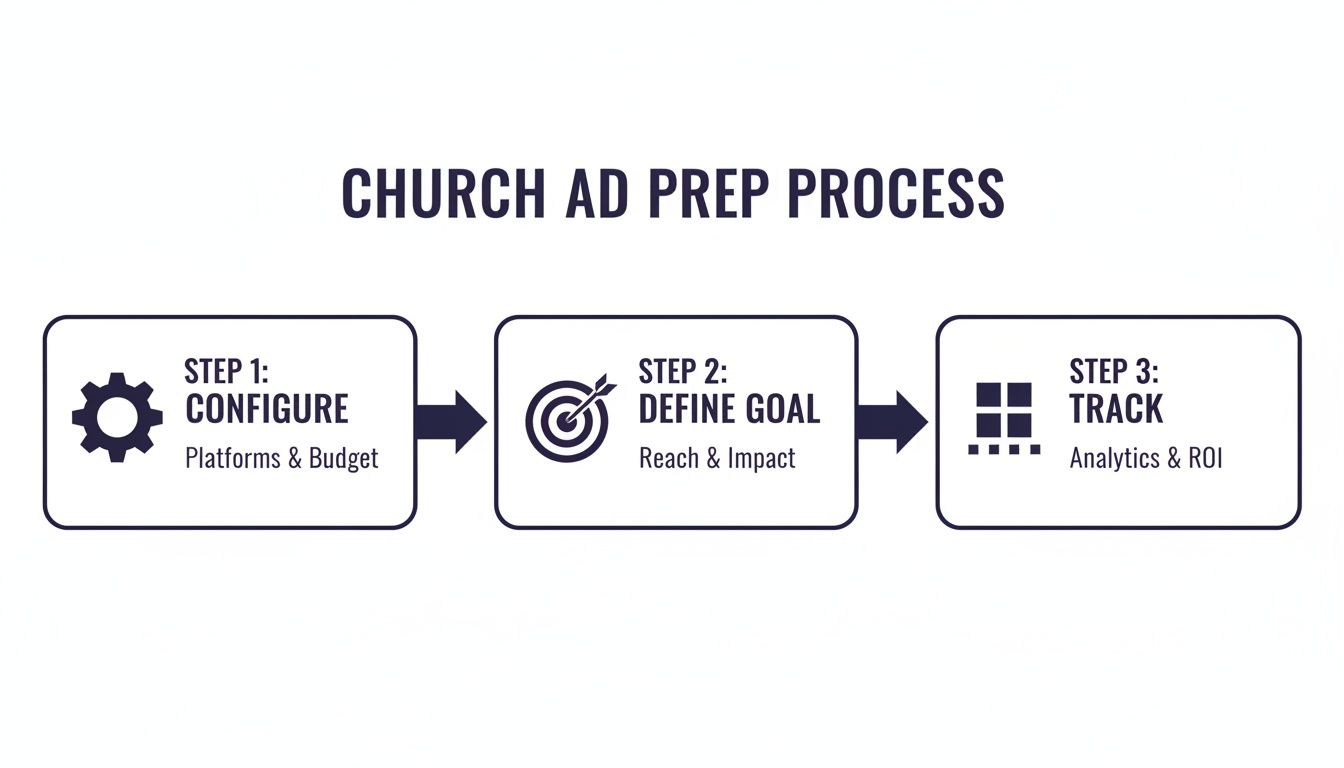 CHURCH AD PREP PROCESS

STEP 1:
CONFIGURE
Platforms & Budget

STEP 2:
DEFINE GOAL
Reach & Impact

STEP 3:
TRACK
Analytics & ROI